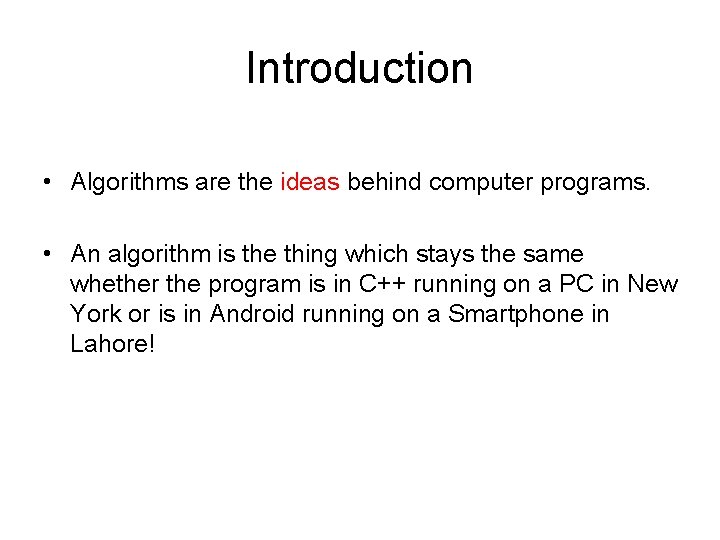 Introduction

• Algorithms are the ideas behind computer programs.

• An algorithm is the thing which stays the same whether the program is in C++ running on a PC in New York or is in Android running on a Smartphone in Lahore!